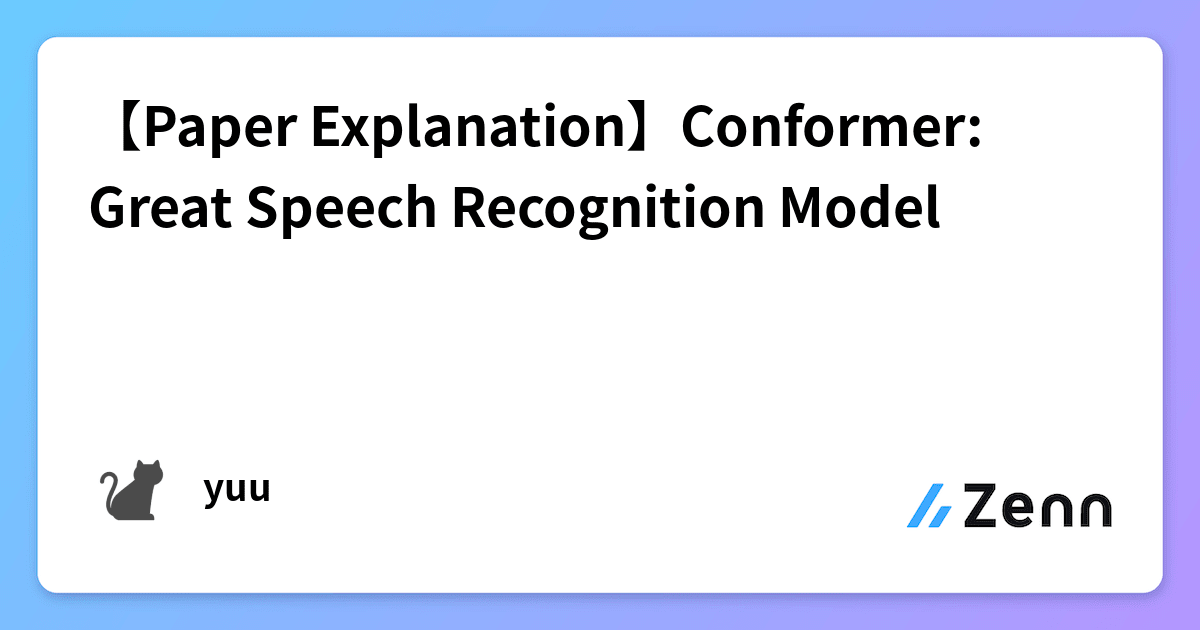 【Paper Explanation】Conformer: Great Speech Recognition Model

yuu

Zenn